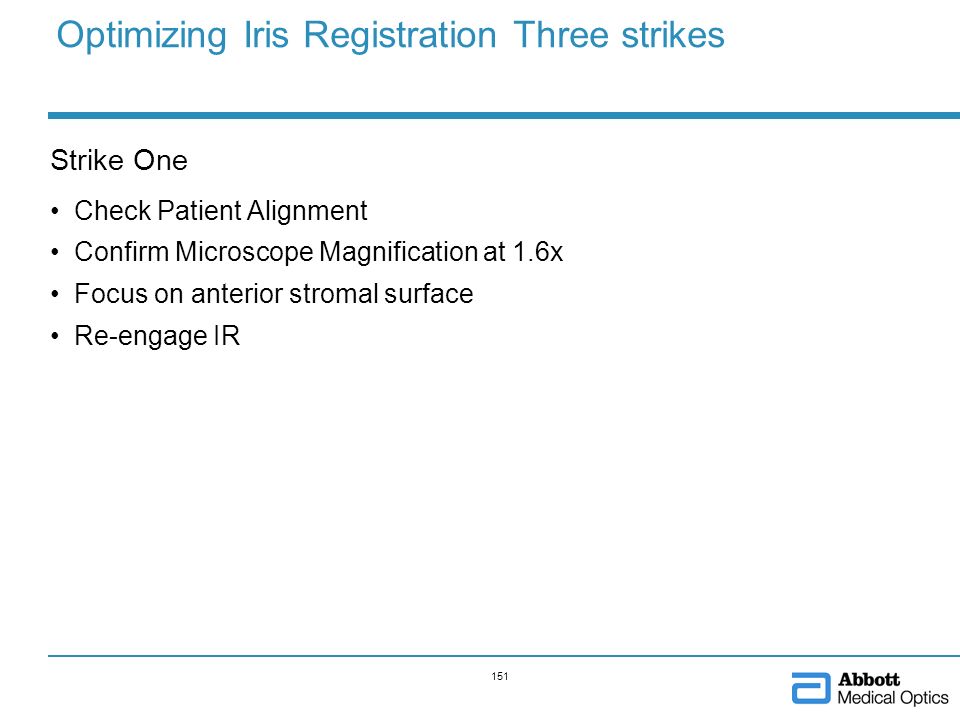 Optimizing Iris Registration Three strikes

Strike One

• Check Patient Alignment
• Confirm Microscope Magnification at 1.6x
• Focus on anterior stromal surface
• Re-engage IR

151

Abbott
Medical Optics